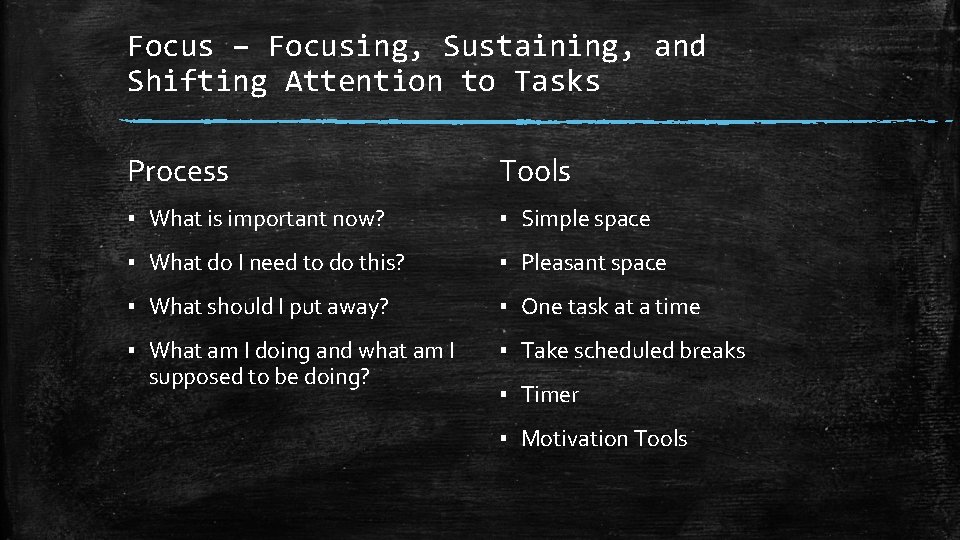 Focus – Focusing, Sustaining, and Shifting Attention to Tasks

Process

▪ What is important now?

▪ What do I need to do this?

▪ What should I put away?

▪ What am I doing and what am I supposed to be doing?

Tools

▪ Simple space

▪ Pleasant space

▪ One task at a time

▪ Take scheduled breaks

▪ Timer

▪ Motivation Tools